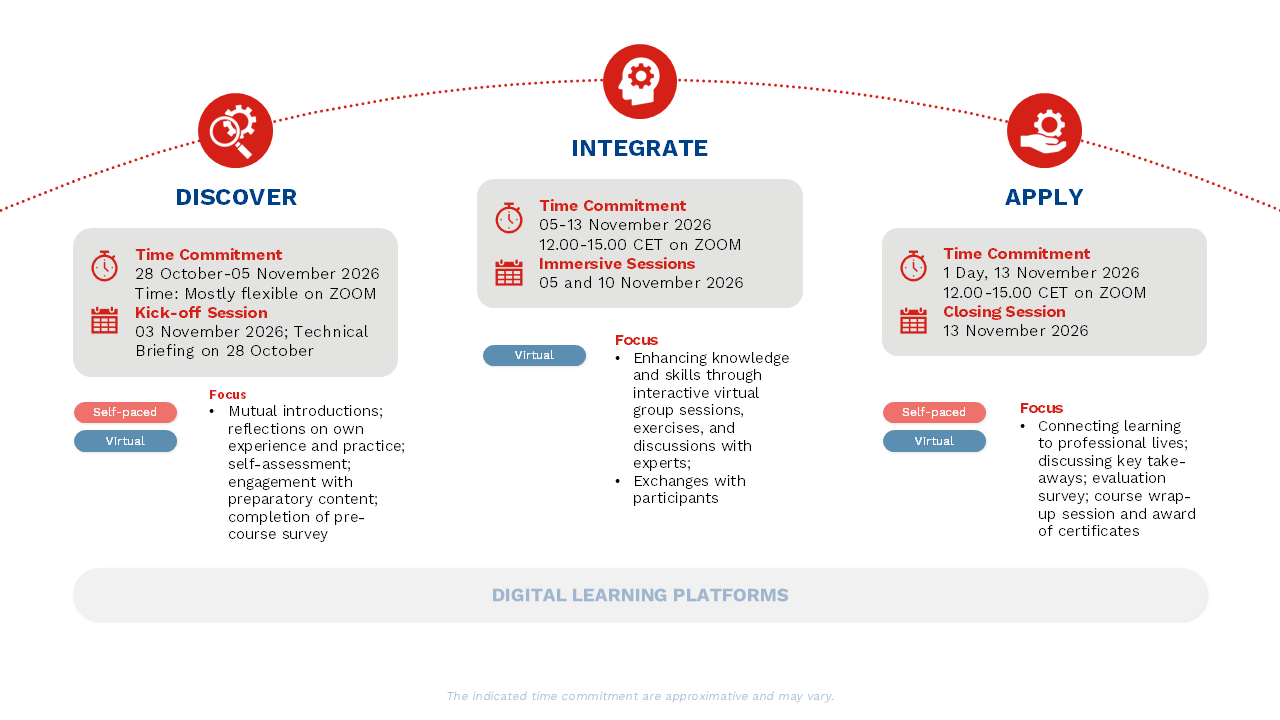 DISCOVER

Time Commitment
28 October-05 November 2026
Time: Mostly flexible on ZOOM
Kick-off Session
03 November 2026; Technical Briefing on 28 October

Self-paced
Virtual

Focus
• Mutual introductions; reflections on own experience and practice; self-assessment; engagement with preparatory content; completion of pre-course survey

INTEGRATE

Time Commitment
05-13 November 2026
12.00-15.00 CET on ZOOM
Immersive Sessions
05 and 10 November 2026

Virtual

Focus
• Enhancing knowledge and skills through interactive virtual group sessions, exercises, and discussions with experts;
• Exchanges with participants

APPLY

Time Commitment
1 Day, 13 November 2026
12.00-15.00 CET on ZOOM
Closing Session
13 November 2026

Self-paced
Virtual

Focus
• Connecting learning to professional lives; discussing key take-aways; evaluation survey; course wrap-up session and award of certificates

DIGITAL LEARNING PLATFORMS

The indicated time commitment are approximative and may vary.